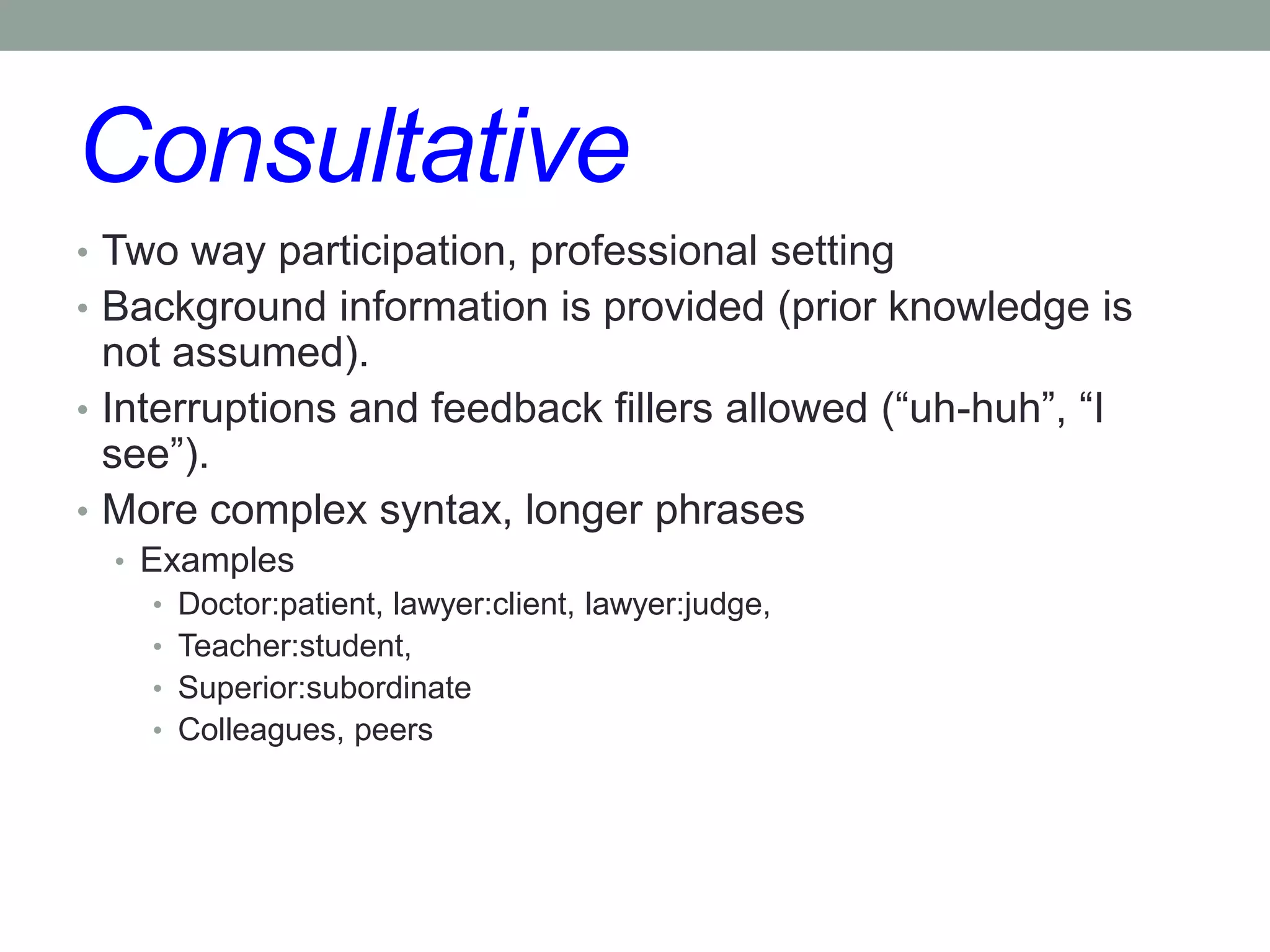 Consultative

• Two way participation, professional setting
• Background information is provided (prior knowledge is not assumed).
• Interruptions and feedback fillers allowed (“uh-huh”, “I see”).
• More complex syntax, longer phrases
  • Examples
    • Doctor:patient, lawyer:client, lawyer:judge,
    • Teacher:student,
    • Superior:subordinate
    • Colleagues, peers